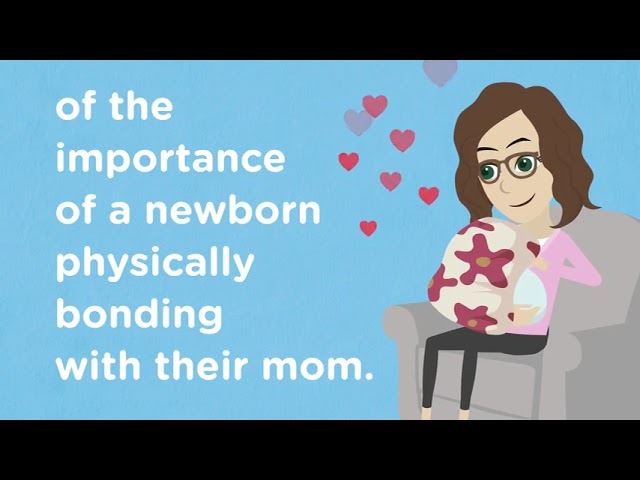 of the importance of a newborn physically bonding with their mom.